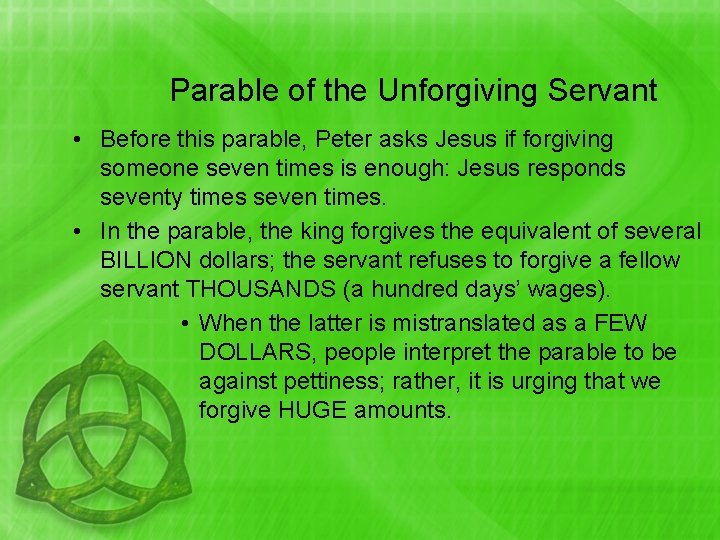 Parable of the Unforgiving Servant

• Before this parable, Peter asks Jesus if forgiving someone seven times is enough: Jesus responds seventy times seven times.

• In the parable, the king forgives the equivalent of several BILLION dollars; the servant refuses to forgive a fellow servant THOUSANDS (a hundred days' wages).

• When the latter is mistranslated as a FEW DOLLARS, people interpret the parable to be against pettiness; rather, it is urging that we forgive HUGE amounts.